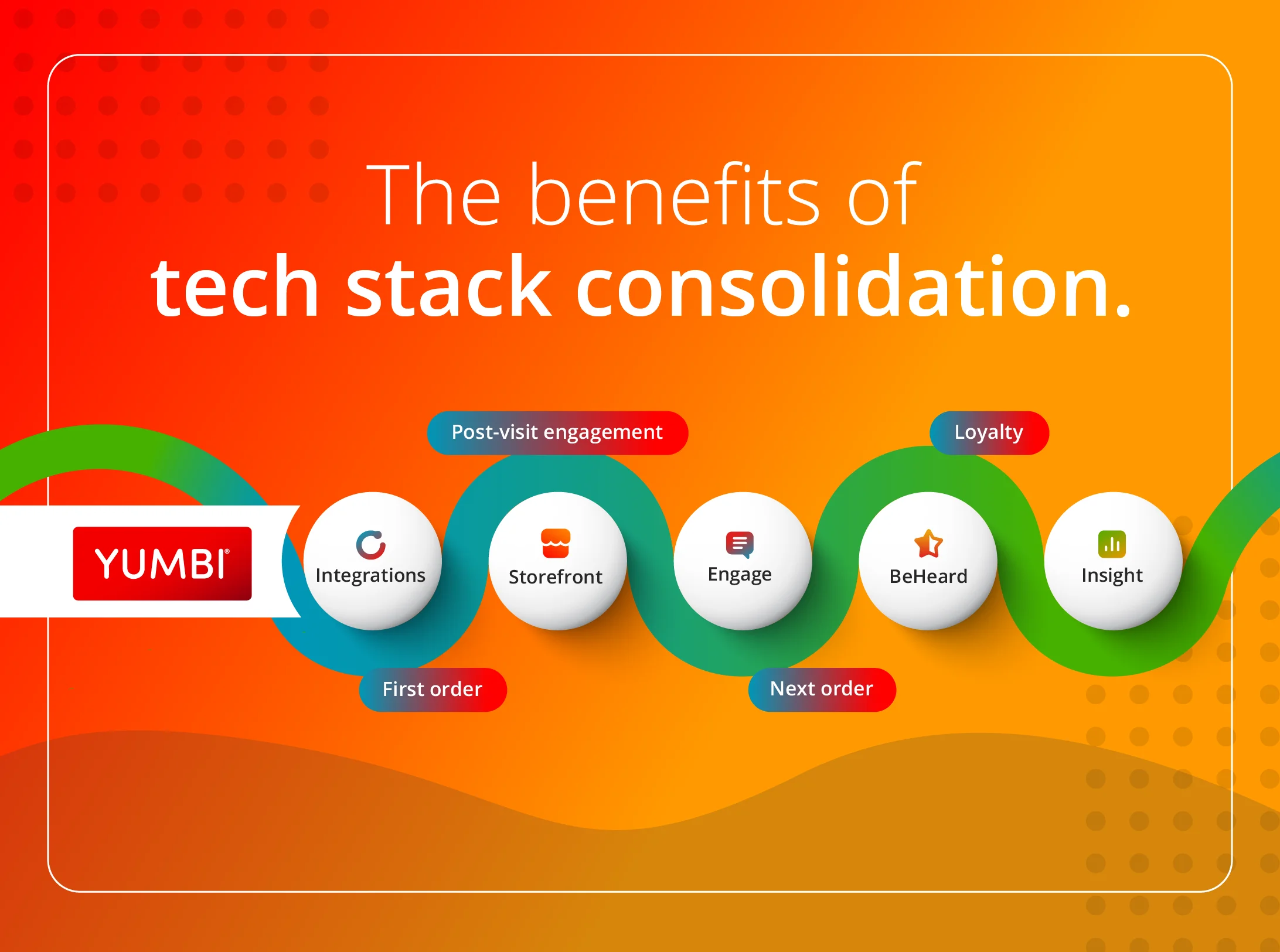 The benefits of
tech stack consolidation.

Post-visit engagement

Loyalty

YUMBI®

Integrations

Storefront

Engage

BeHeard

Insight

First order

Next order